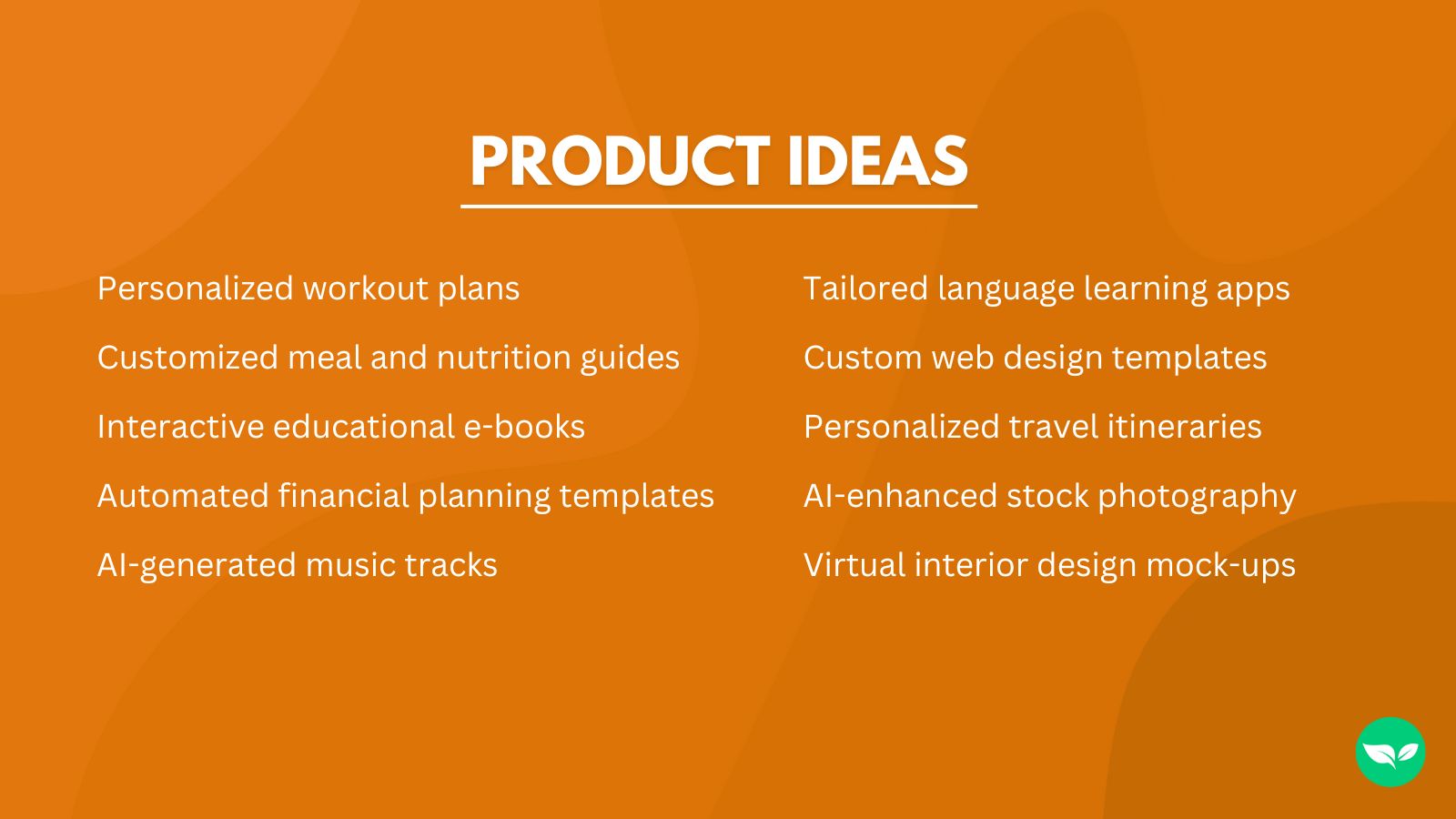 PRODUCT IDEAS

Personalized workout plans

Customized meal and nutrition guides

Interactive educational e-books

Automated financial planning templates

AI-generated music tracks

Tailored language learning apps

Custom web design templates

Personalized travel itineraries

AI-enhanced stock photography

Virtual interior design mock-ups